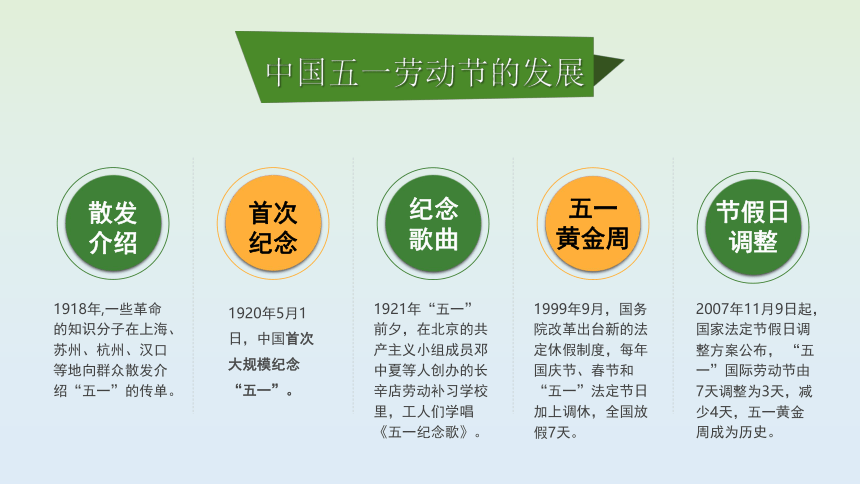 中国五一劳动节的发展

散发介绍

1918年,一些革命的知识分子在上海、苏州、杭州、汉口等地向群众散发介绍“五一”的传单。

首次纪念

1920年5月1日，中国首次大规模纪念“五一”。

纪念歌曲

1921年“五一”前夕，在北京的共产主义小组成员邓中夏等人创办的长辛店劳动补习学校里，工人们学唱《五一纪念歌》。

五一黄金周

1999年9月，国务院改革出台新的法定休假制度，每年国庆节、春节和“五一”法定节日加上调休，全国放假7天。

节假日调整

2007年11月9日起，国家法定节假日调整方案公布，“五一”国际劳动节由7天调整为3天，减少4天，五一黄金周成为历史。